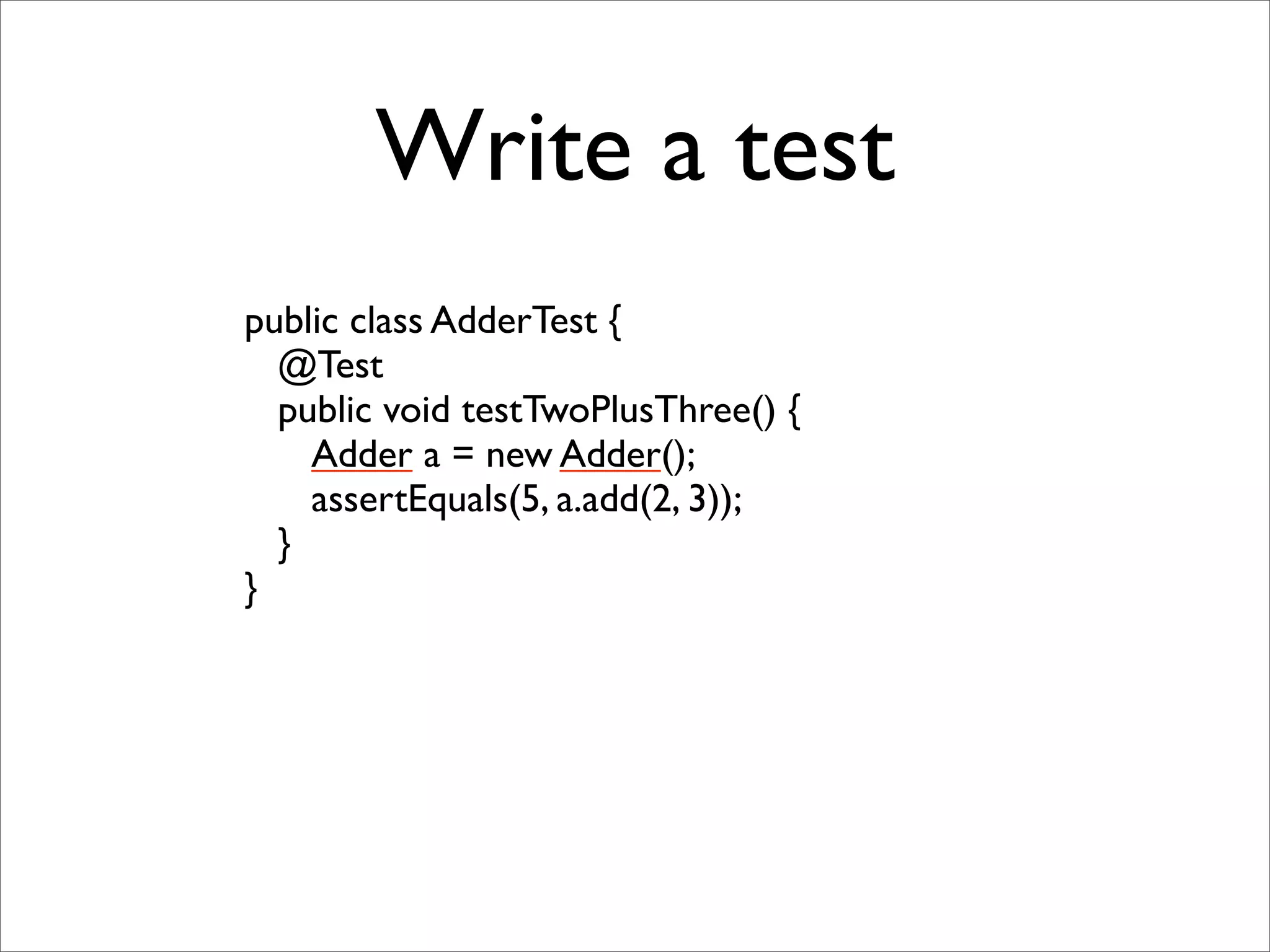 Write a test

public class AdderTest {
@Test
public void testTwoPlusThree() {
Adder a = new Adder();
assertEquals(5, a.add(2, 3));
}
}